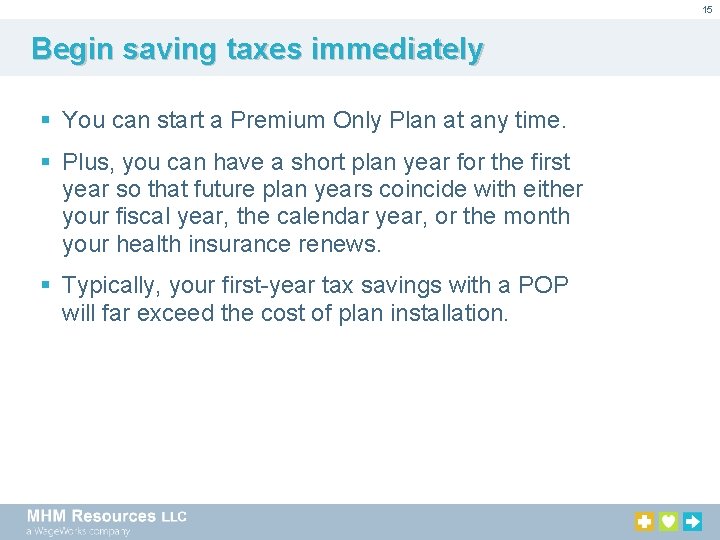 15

Begin saving taxes immediately

▪ You can start a Premium Only Plan at any time.

▪ Plus, you can have a short plan year for the first year so that future plan years coincide with either your fiscal year, the calendar year, or the month your health insurance renews.

▪ Typically, your first-year tax savings with a POP will far exceed the cost of plan installation.

MHM Resources LLC
a WageWorks company